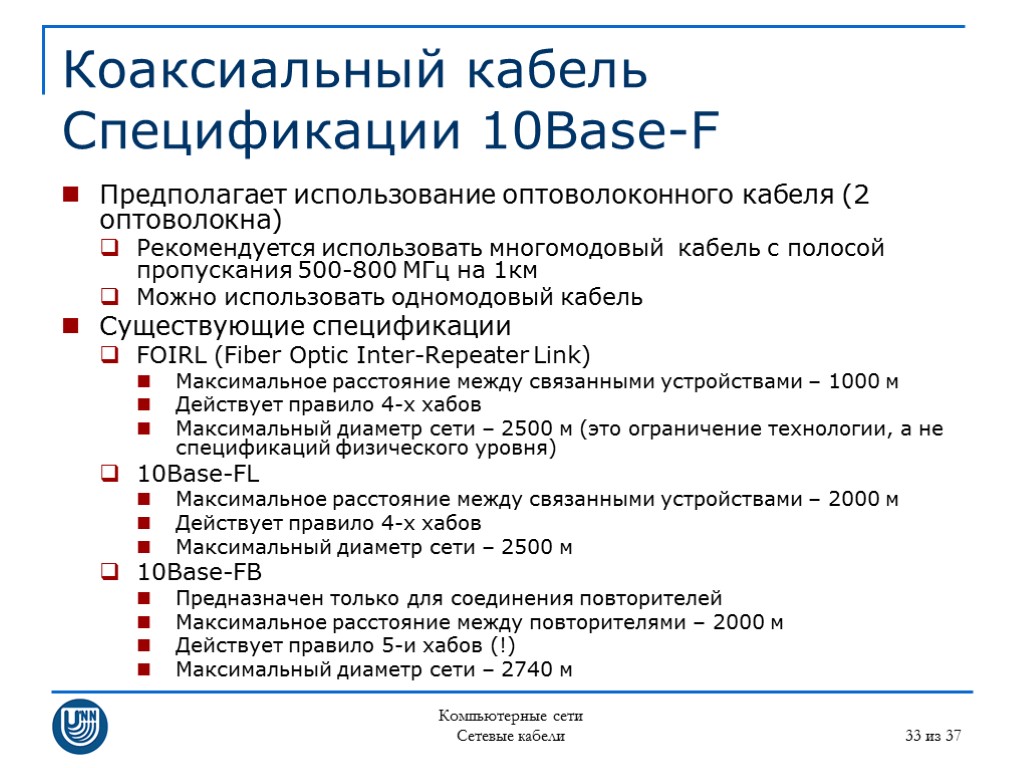 Коаксиальный кабель
Спецификации 10Base-F

Предполагает использование оптоволоконного кабеля (2 оптоволокна)

Рекомендуется использовать многомодовый кабель с полосой пропускания 500-800 МГц на 1км

Можно использовать одномодовый кабель

Существующие спецификации

FOIRL (Fiber Optic Inter-Repeater Link)

Максимальное расстояние между связанными устройствами – 1000 м

Действует правило 4-х хабов

Максимальный диаметр сети – 2500 м (это ограничение технологии, а не спецификаций физического уровня)

10Base-FL

Максимальное расстояние между связанными устройствами – 2000 м

Действует правило 4-х хабов

Максимальный диаметр сети – 2500 м

10Base-FB

Предназначен только для соединения повторителей

Максимальное расстояние между повторителями – 2000 м

Действует правило 5-и хабов (!)

Максимальный диаметр сети – 2740 м

UNN

Компьютерные сети
Сетевые кабели

33 из 37